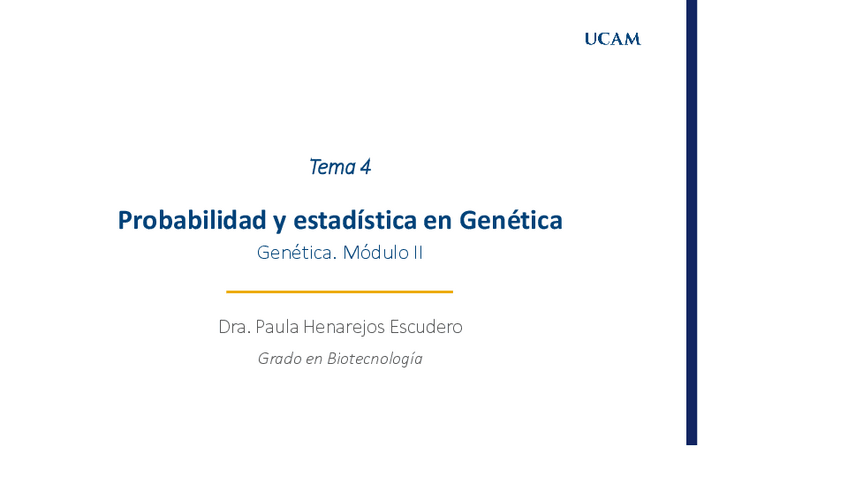 UCAM

Tema 4

Probabilidad y estadística en Genética

Genética. Módulo II

Dra. Paula Henarejos Escudero

Grado en Biotecnología